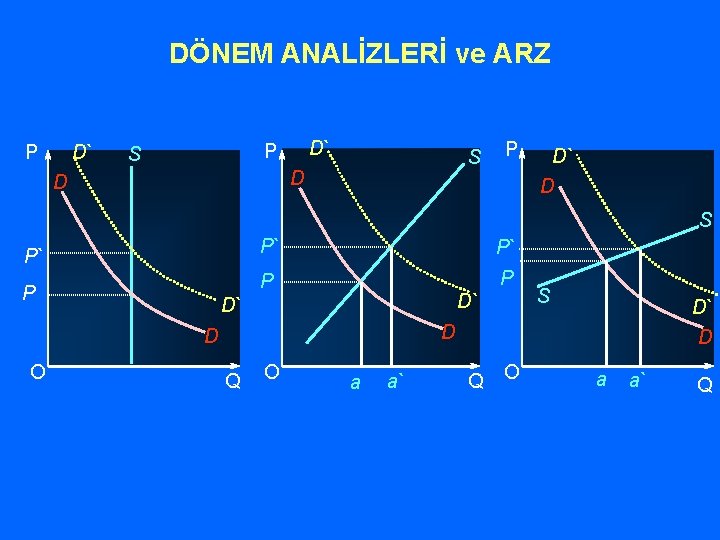 DÖNEM ANALİZLERİ ve ARZ

P D` S D P` P D` D O Q

P D` S D P` P D` D O a a` Q

P D` D S P` P S D` D O a a` Q